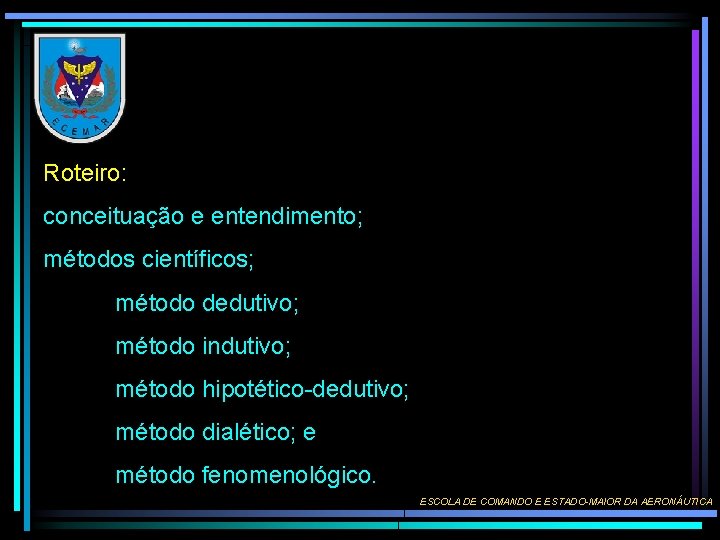 ECEMAR

Roteiro:

conceituação e entendimento;

métodos científicos;

método dedutivo;

método indutivo;

método hipotético-dedutivo;

método dialético; e

método fenomenológico.

ESCOLA DE COMANDO E ESTADO-MAIOR DA AERONÁUTICA